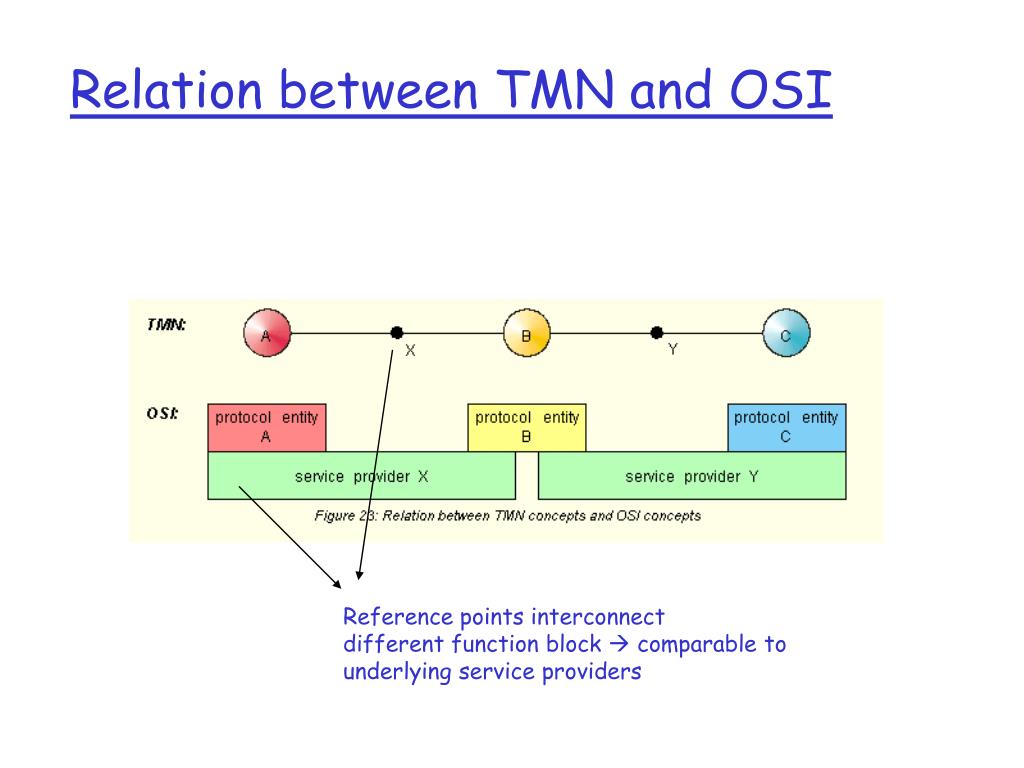 Relation between TMN and OSI

TMN:

A

X

B

Y

C

OSI:

protocol entity A

protocol entity B

protocol entity C

service provider X

service provider Y

Figure 23: Relation between TMN concepts and OSI concepts

Reference points interconnect different function block → comparable to underlying service providers